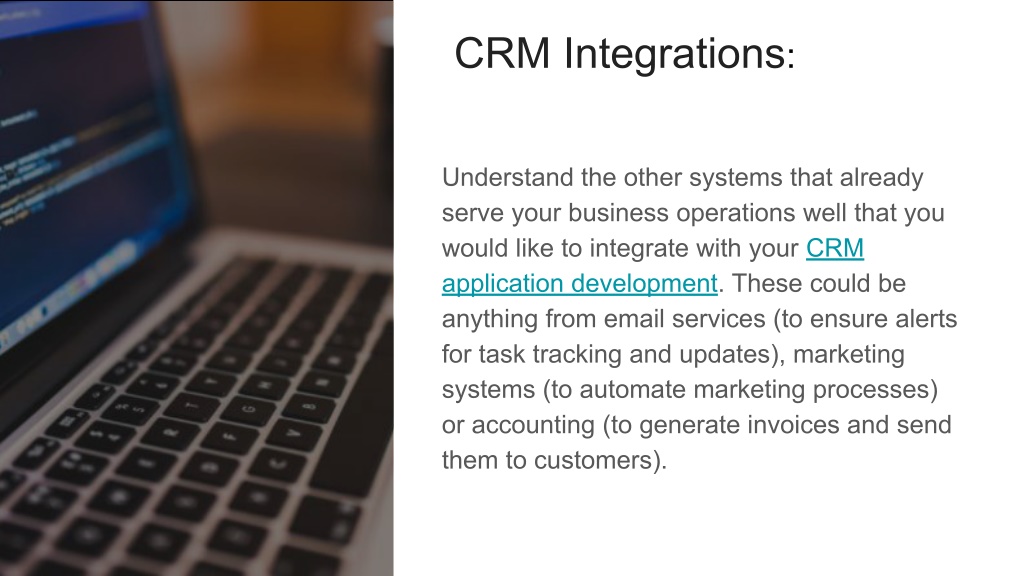 CRM Integrations:

Understand the other systems that already serve your business operations well that you would like to integrate with your CRM application development. These could be anything from email services (to ensure alerts for task tracking and updates), marketing systems (to automate marketing processes) or accounting (to generate invoices and send them to customers).